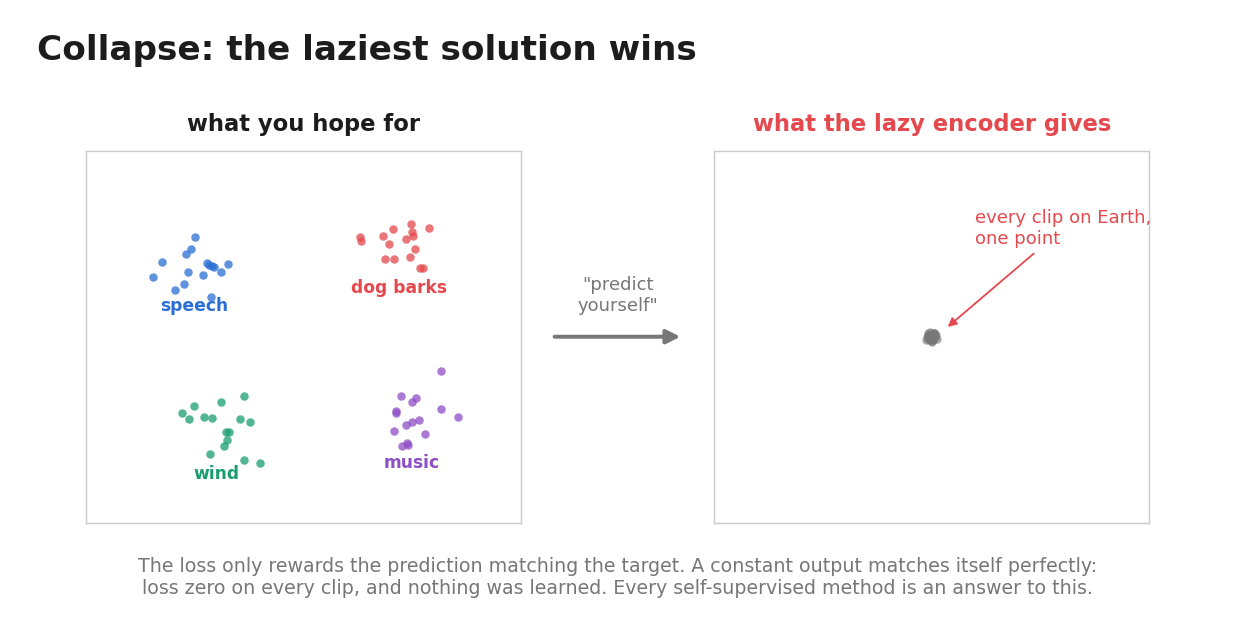 Collapse: the laziest solution wins

what you hope for

speech

dog barks

wind

music

"predict yourself"

what the lazy encoder gives

every clip on Earth, one point

The loss only rewards the prediction matching the target. A constant output matches itself perfectly: loss zero on every clip, and nothing was learned. Every self-supervised method is an answer to this.